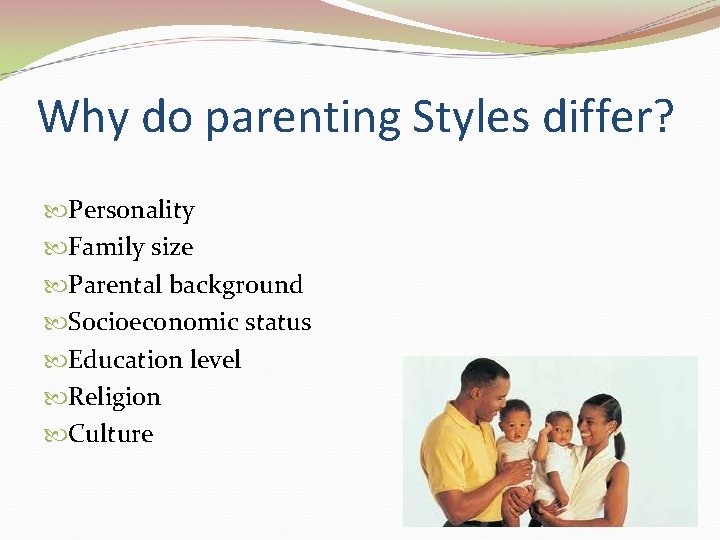 Why do parenting Styles differ?

Personality
Family size
Parental background
Socioeconomic status
Education level
Religion
Culture